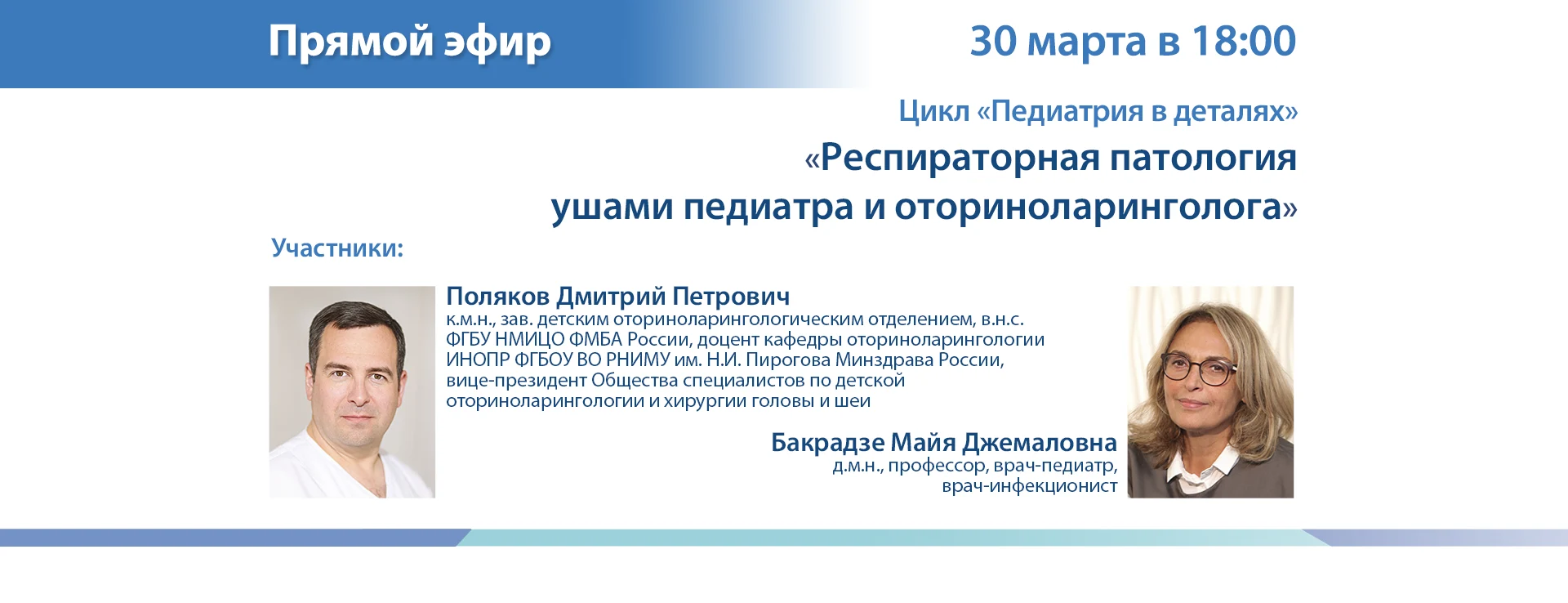 Прямой эфир

30 марта в 18:00

Цикл «Педиатрия в деталях»

«Респираторная патология ушами педиатра и оториноларинголога»

Участники:

Поляков Дмитрий Петрович
к.м.н., зав. детским оториноларингологическим отделением, в.н.с. ФГБУ НМИЦО ФМБА России, доцент кафедры оториноларингологии ИНОПР ФГБОУ ВО РНИМУ им. Н.И. Пирогова Минздрава России, вице-президент Общества специалистов по детской оториноларингологии и хирургии головы и шеи

Бакрадзе Майя Джемаловна
д.м.н., профессор, врач-педиатр, врач-инфекционист